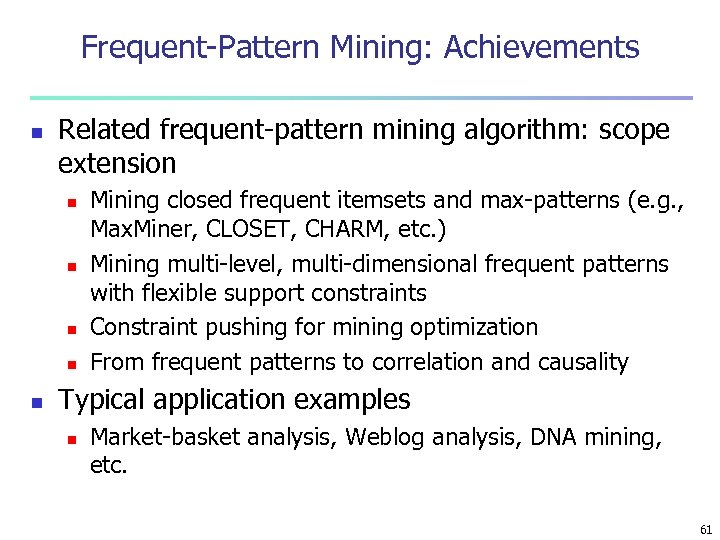 Frequent-Pattern Mining: Achievements

- Related frequent-pattern mining algorithm: scope extension
  - Mining closed frequent itemsets and max-patterns (e.g., MaxMiner, CLOSET, CHARM, etc.)
  - Mining multi-level, multi-dimensional frequent patterns with flexible support constraints
  - Constraint pushing for mining optimization
  - From frequent patterns to correlation and causality
- Typical application examples
  - Market-basket analysis, Weblog analysis, DNA mining, etc.

61